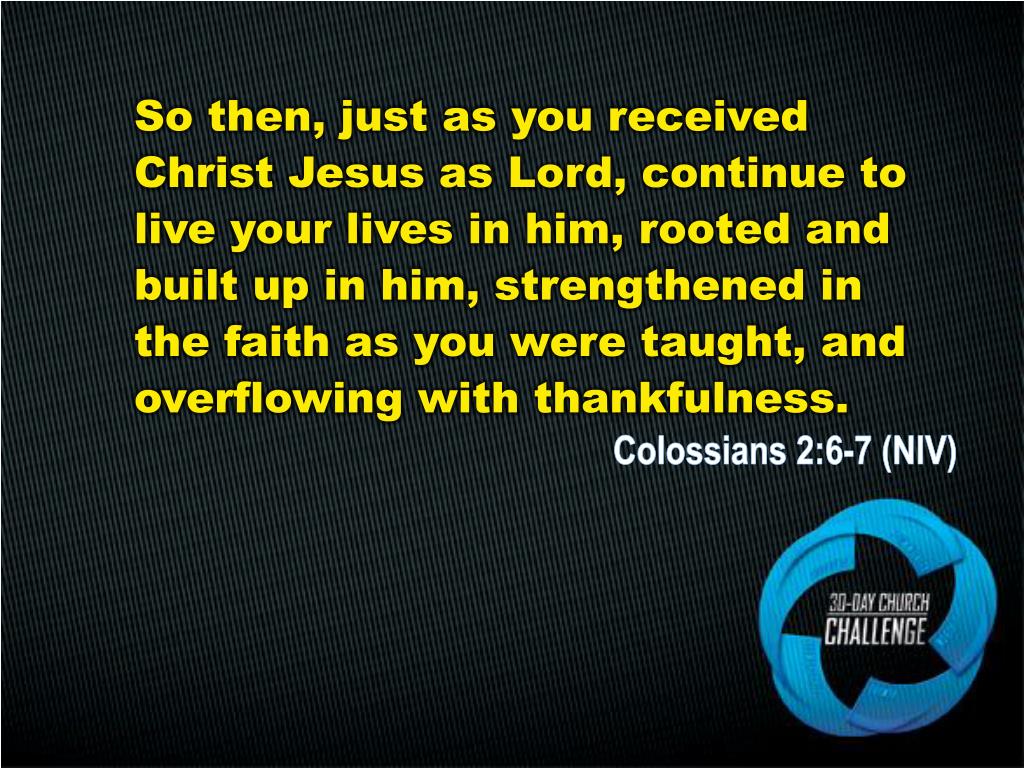 So then, just as you received Christ Jesus as Lord, continue to live your lives in him, rooted and built up in him, strengthened in the faith as you were taught, and overflowing with thankfulness.

Colossians 2:6-7 (NIV)

30-DAY CHURCH
CHALLENGE